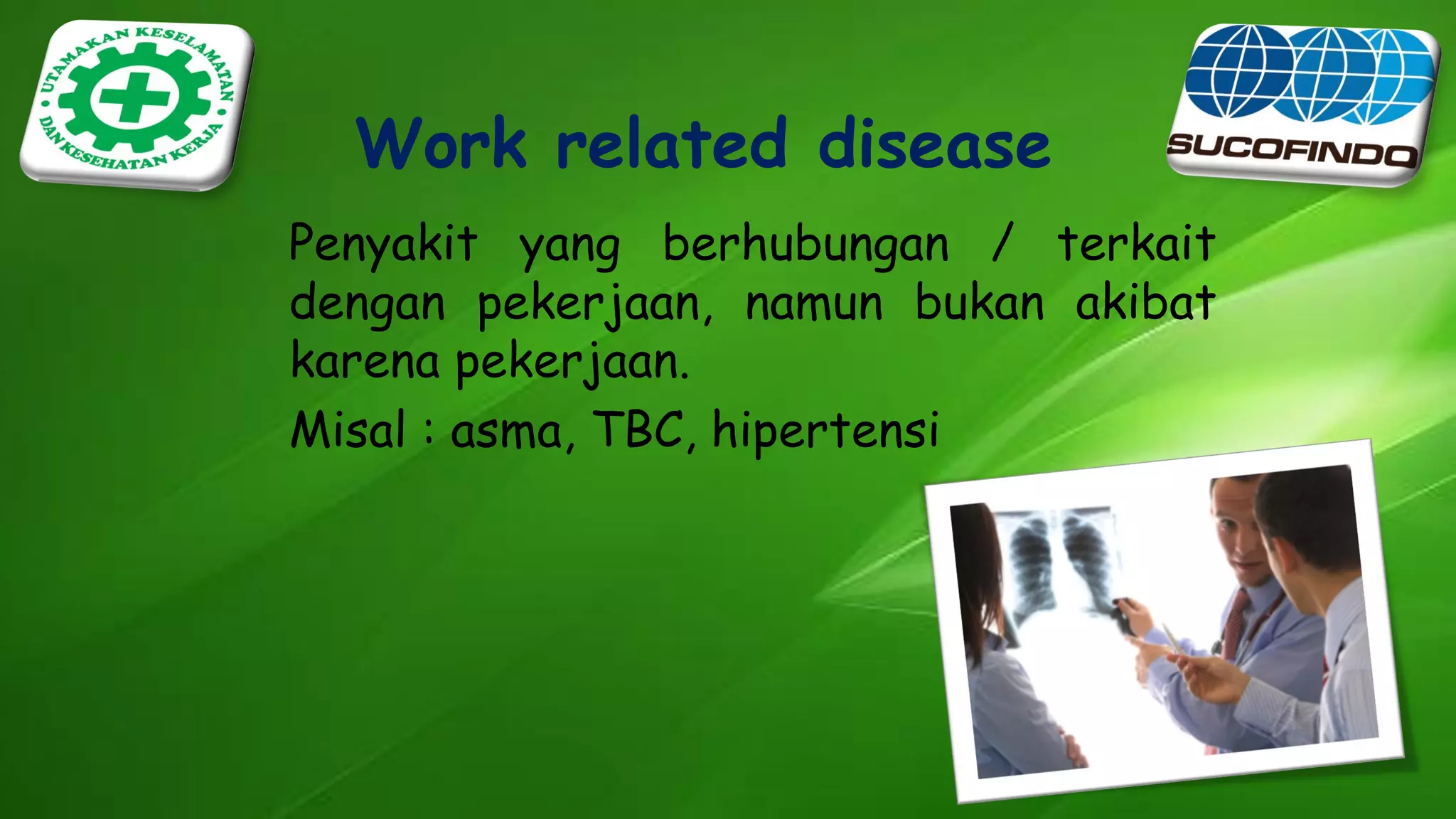 UTAMAKAN KESELAMATAN DAN KESEHATAN KERJA

SUCOFINDO

Work related disease

Penyakit yang berhubungan / terkait dengan pekerjaan, namun bukan akibat karena pekerjaan.

Misal : asma, TBC, hipertensi